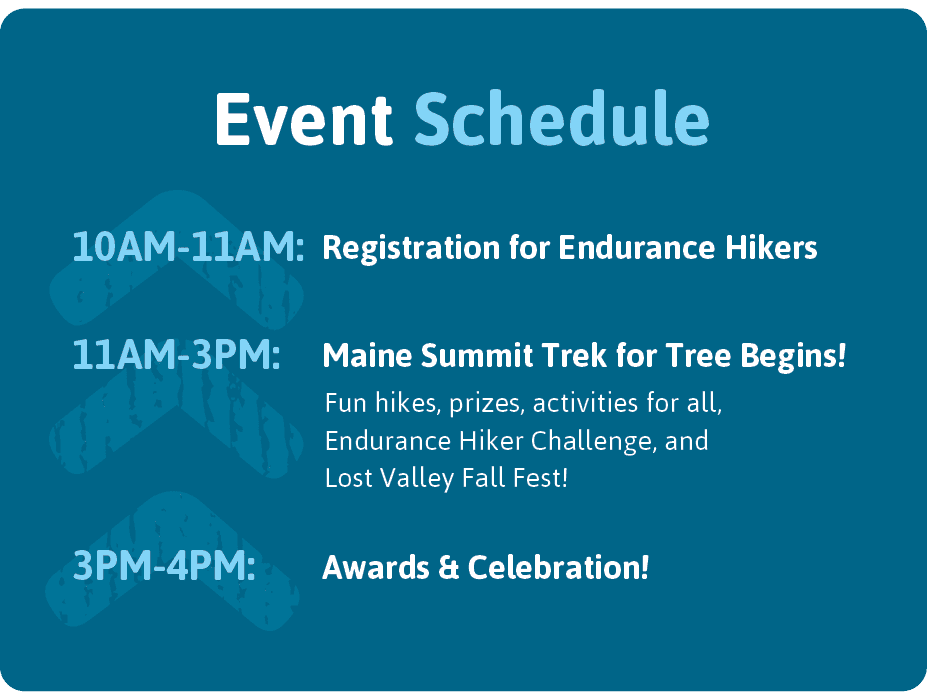 Event Schedule

10AM-11AM: Registration for Endurance Hikers

11AM-3PM: Maine Summit Trek for Tree Begins!

Fun hikes, prizes, activities for all, Endurance Hiker Challenge, and Lost Valley Fall Fest!

3PM-4PM: Awards & Celebration!